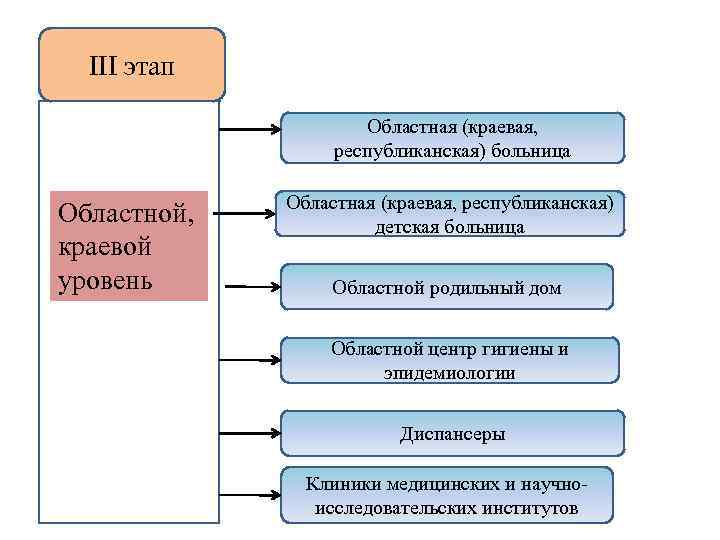 III этап

Областной, краевой уровень

Областная (краевая, республиканская) больница

Областная (краевая, республиканская) детская больница

Областной родильный дом

Областной центр гигиены и эпидемиологии

Диспансеры

Клиники медицинских и научно-исследовательских институтов